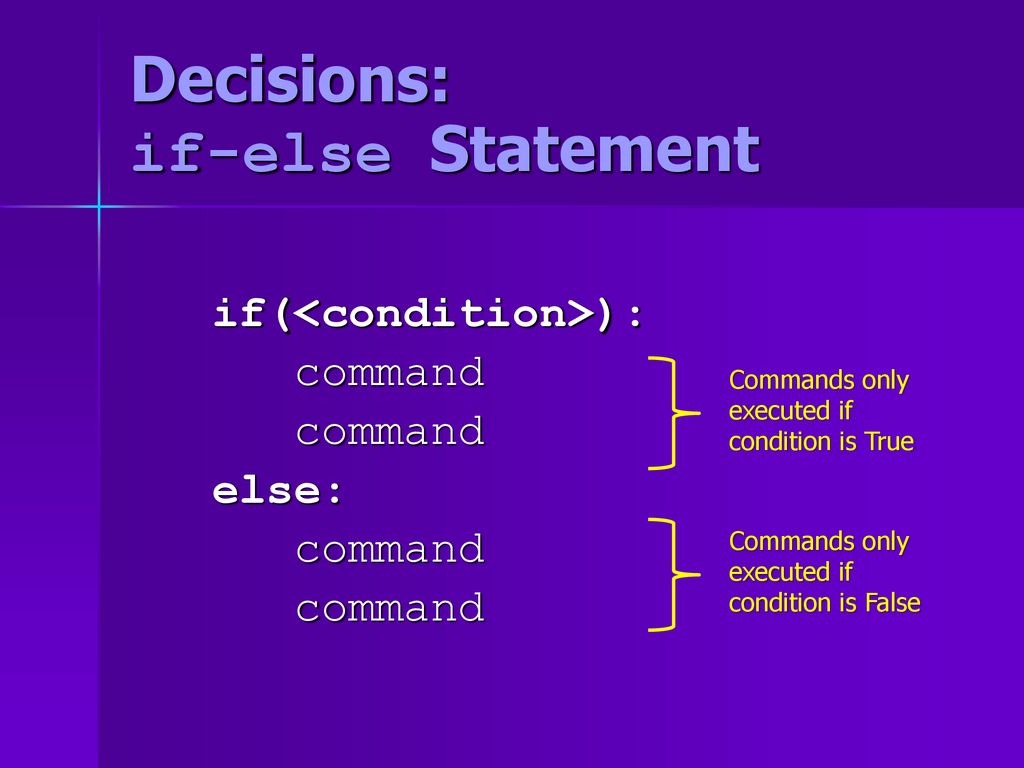 Decisions:
if-else Statement

if(<condition>):
command
command
else:
command
command

Commands only executed if condition is True

Commands only executed if condition is False